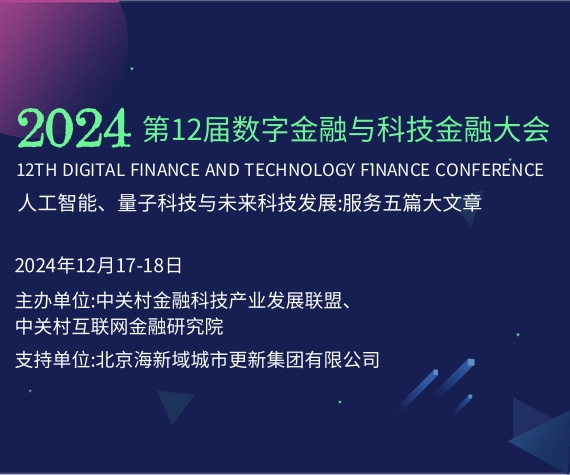 2024 第12届数字金融与科技金融大会

12TH DIGITAL FINANCE AND TECHNOLOGY FINANCE CONFERENCE

人工智能、量子科技与未来科技发展:服务五篇大文章

2024年12月17-18日

主办单位:中关村金融科技产业发展联盟、中关村互联网金融研究院

支持单位:北京海新域城市更新集团有限公司